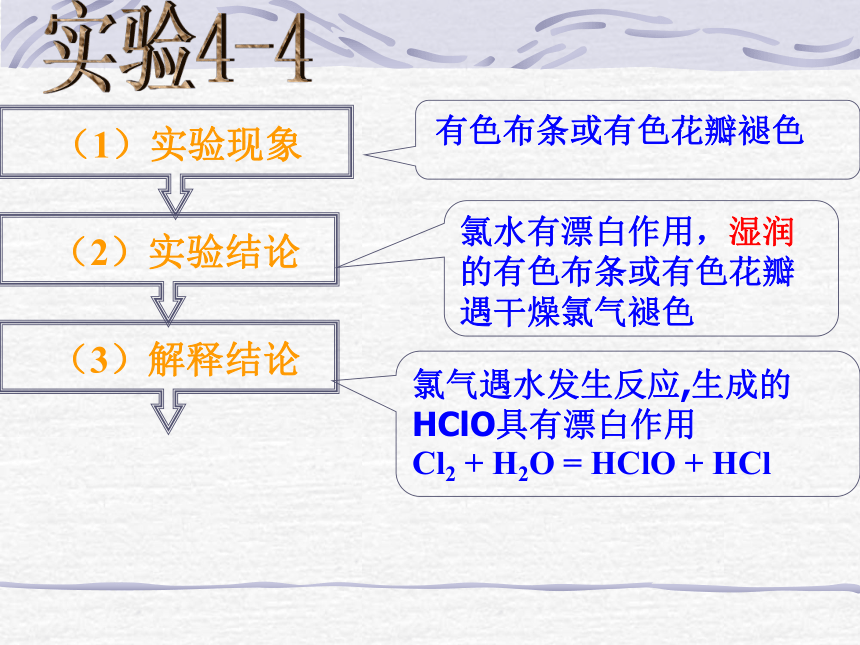 实验4-4

（1）实验现象

有色布条或有色花瓣褪色

（2）实验结论

氯水有漂白作用，湿润的有色布条或有色花瓣遇干燥氯气褪色

（3）解释结论

氯气遇水发生反应,生成的HClO具有漂白作用
$Cl_2 + H_2O = HClO + HCl$